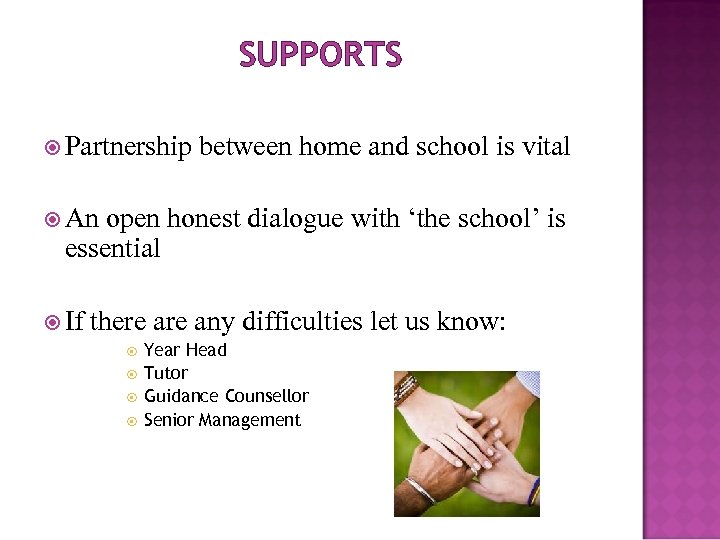 SUPPORTS

Partnership between home and school is vital

An open honest dialogue with ‘the school’ is essential

If there are any difficulties let us know:

Year Head
Tutor
Guidance Counsellor
Senior Management